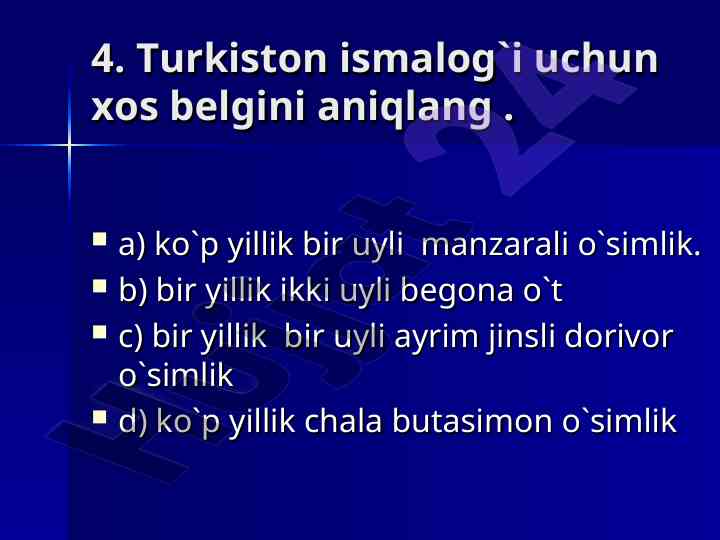 4. Turkiston ismalog`i uchun xos belgini aniqlang .

a) ko`p yillik bir uyli  manzarali o`simlik.
b) bir yillik ikki uyli begona o`t
c) bir yillik  bir uyli ayrim jinsli dorivor o`simlik
d) ko`p yillik chala butasimon o`simlik

Hujjat 24